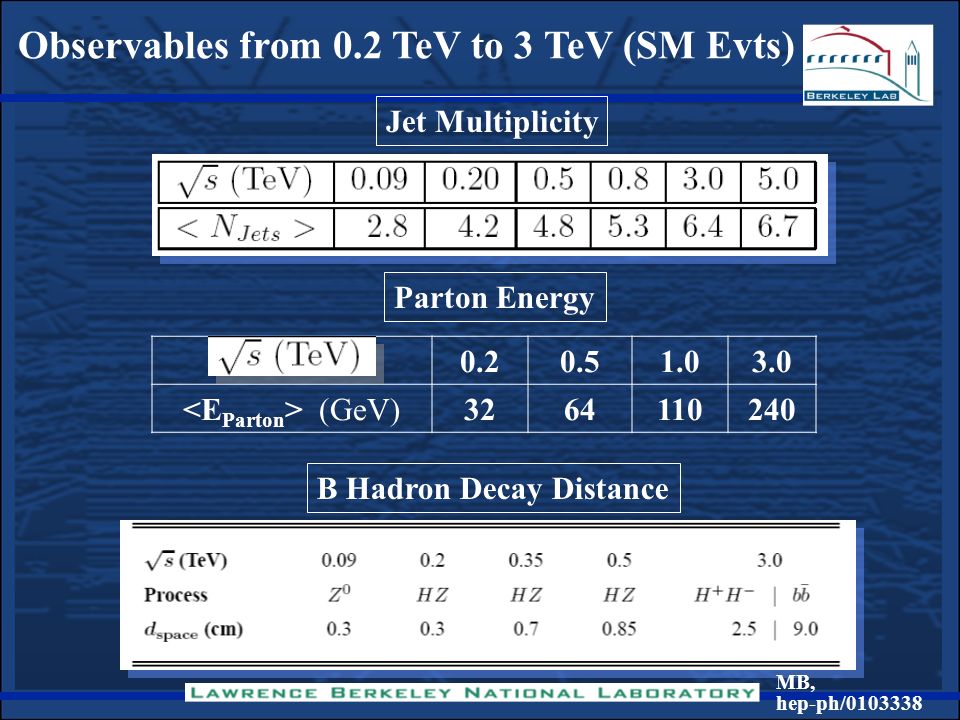 Observables from 0.2 TeV to 3 TeV (SM Evts)

BERKELEY LAB

Jet Multiplicity

| $\sqrt{s}$ (TeV) | 0.09 | 0.20 | 0.5 | 0.8 | 3.0 | 5.0 |
|---|---|---|---|---|---|---|
| $< N_{Jets} >$ | 2.8 | 4.2 | 4.8 | 5.3 | 6.4 | 6.7 |

Parton Energy

| $\sqrt{s}$ (TeV) | 0.2 | 0.5 | 1.0 | 3.0 |
|---|---|---|---|---|
| $<E_{Parton}>$ (GeV) | 32 | 64 | 110 | 240 |

B Hadron Decay Distance

| $\sqrt{s}$ (TeV) | 0.09 | 0.2 | 0.35 | 0.5 | 3.0 |
|---|---|---|---|---|---|
| Process | $Z^0$ | $HZ$ | $HZ$ | $HZ$ | $H^+H^-$ \| $b\bar{b}$ |
| $d_{space}$ (cm) | 0.3 | 0.3 | 0.7 | 0.85 | 2.5 \| 9.0 |

LAWRENCE BERKELEY NATIONAL LABORATORY

MB, hep-ph/0103338